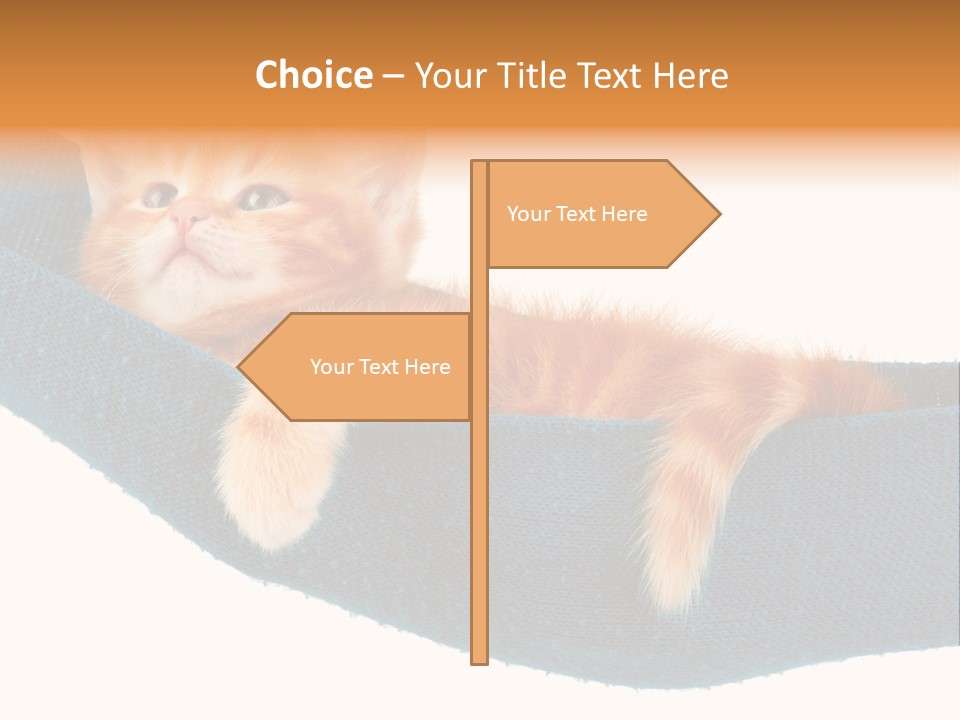 Choice – Your Title Text Here

Your Text Here

Your Text Here